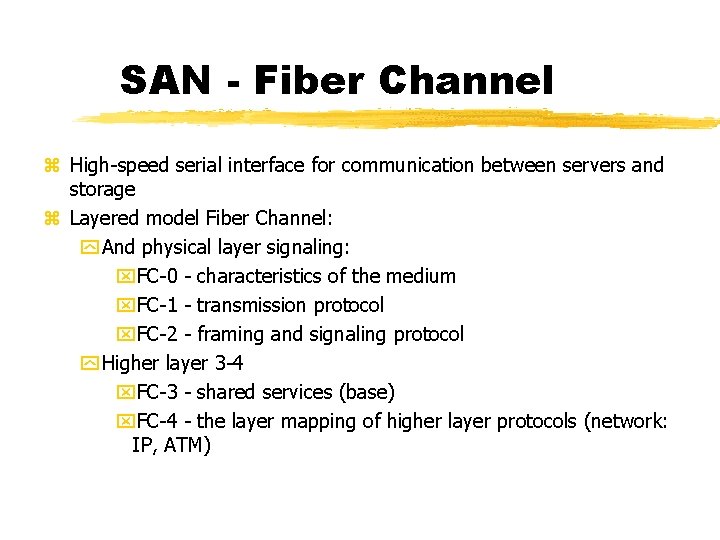 SAN - Fiber Channel

High-speed serial interface for communication between servers and storage

Layered model Fiber Channel:

And physical layer signaling:

FC-0 - characteristics of the medium

FC-1 - transmission protocol

FC-2 - framing and signaling protocol

Higher layer 3-4

FC-3 - shared services (base)

FC-4 - the layer mapping of higher layer protocols (network: IP, ATM)